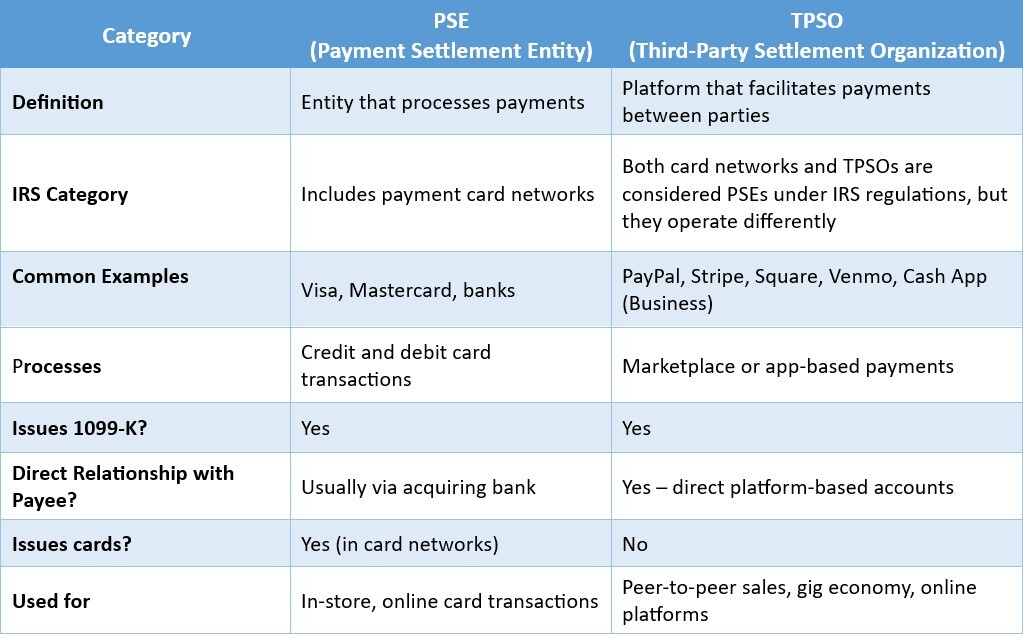 | Category | PSE (Payment Settlement Entity) | TPSO (Third-Party Settlement Organization) |
|---|---|---|
| Definition | Entity that processes payments | Platform that facilitates payments between parties |
| IRS Category | Includes payment card networks | Both card networks and TPSOs are considered PSEs under IRS regulations, but they operate differently |
| Common Examples | Visa, Mastercard, banks | PayPal, Stripe, Square, Venmo, Cash App (Business) |
| Processes | Credit and debit card transactions | Marketplace or app-based payments |
| Issues 1099-K? | Yes | Yes |
| Direct Relationship with Payee? | Usually via acquiring bank | Yes – direct platform-based accounts |
| Issues cards? | Yes (in card networks) | No |
| Used for | In-store, online card transactions | Peer-to-peer sales, gig economy, online platforms |